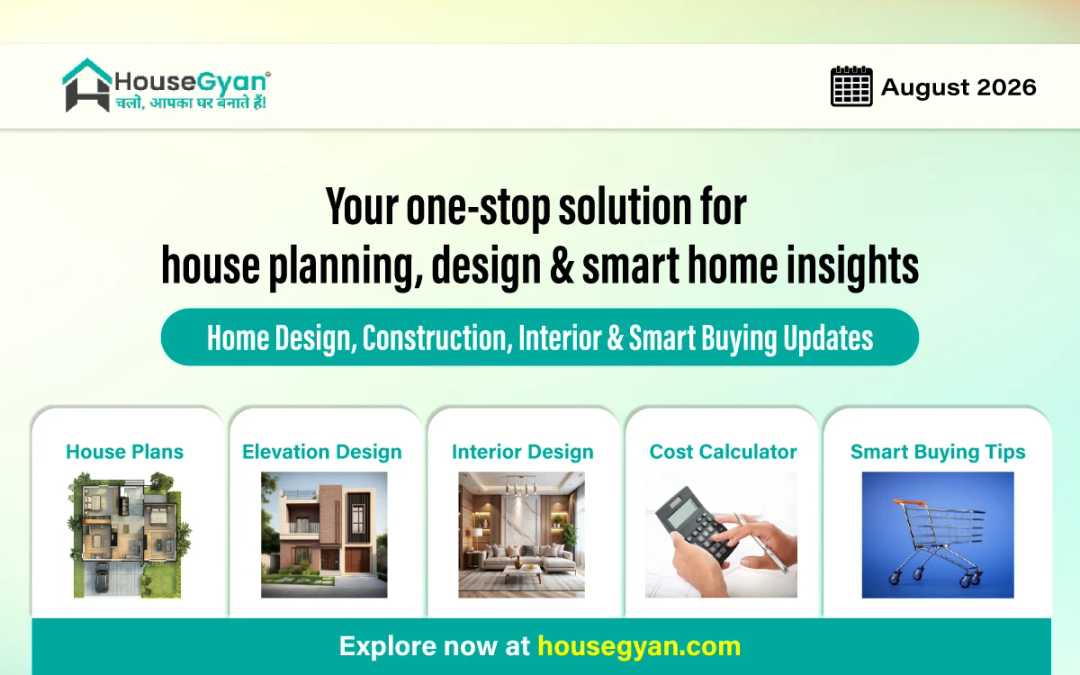 HouseGyan®
चलो, आपका घर बनाते हैं!

August 2026

Your one-stop solution for house planning, design & smart home insights

Home Design, Construction, Interior & Smart Buying Updates

House Plans

Elevation Design

Interior Design

Cost Calculator

Smart Buying Tips

Explore now at housegyan.com